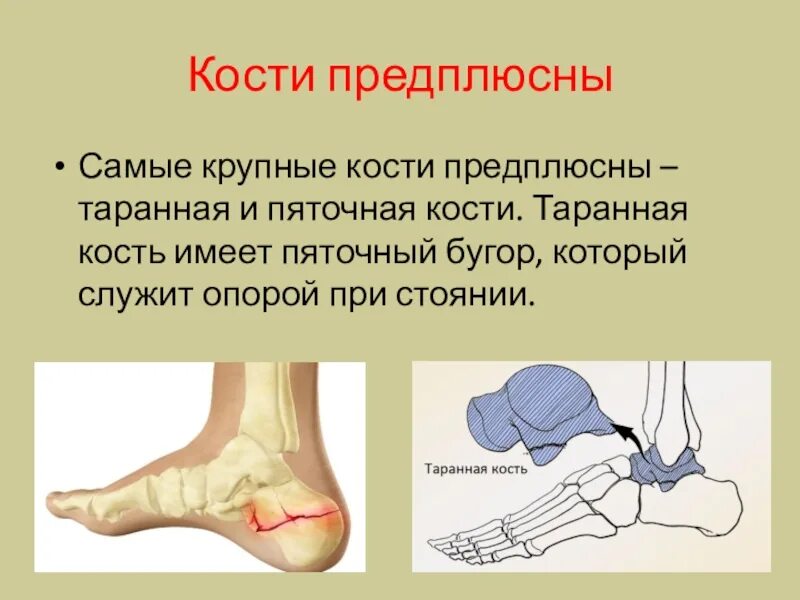 Кости предплюсны

• Самые крупные кости предплюсны – таранная и пяточная кости. Таранная кость имеет пяточный бугор, который служит опорой при стоянии.

Таранная кость